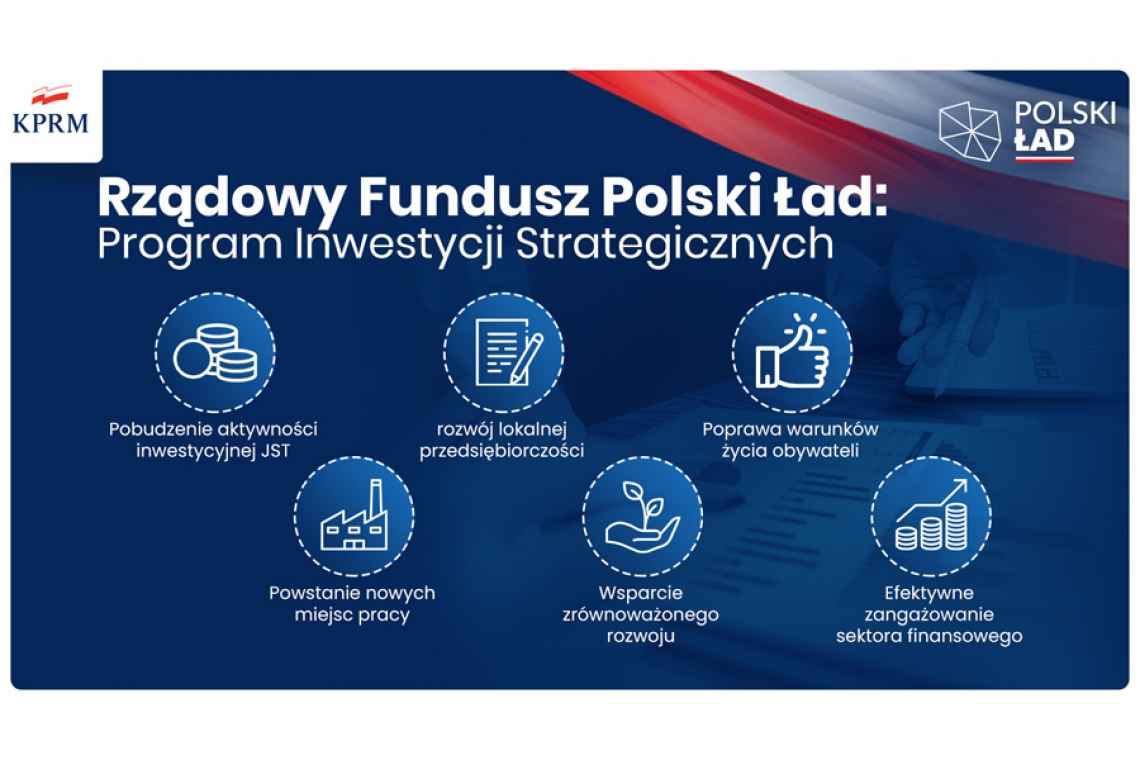 KPRM

POLSKI ŁAD

Rządowy Fundusz Polski Ład:
Program Inwestycji Strategicznych

Pobudzenie aktywności inwestycyjnej JST

rozwój lokalnej przedsiębiorczości

Poprawa warunków życia obywateli

Powstanie nowych miejsc pracy

Wsparcie zrównoważonego rozwoju

Efektywne zangażowanie sektora finansowego